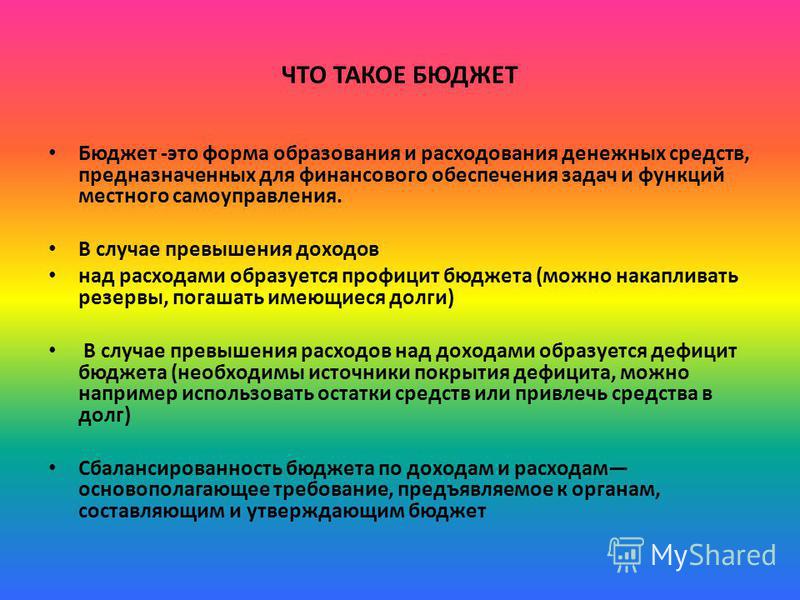 ЧТО ТАКОЕ БЮДЖЕТ

• Бюджет -это форма образования и расходования денежных средств, предназначенных для финансового обеспечения задач и функций местного самоуправления.

• В случае превышения доходов
• над расходами образуется профицит бюджета (можно накапливать резервы, погашать имеющиеся долги)

• В случае превышения расходов над доходами образуется дефицит бюджета (необходимы источники покрытия дефицита, можно например использовать остатки средств или привлечь средства в долг)

• Сбалансированность бюджета по доходам и расходам— основополагающее требование, предъявляемое к органам, составляющим и утверждающим бюджет

MyShared